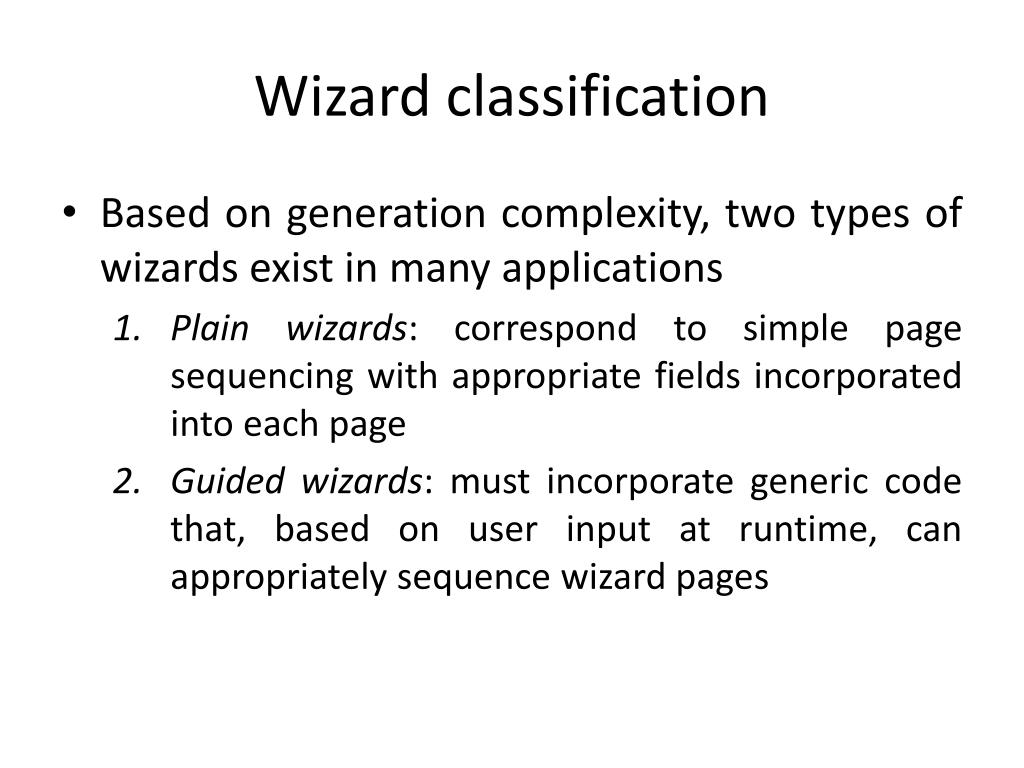 Wizard classification

• Based on generation complexity, two types of wizards exist in many applications

1. Plain wizards: correspond to simple page sequencing with appropriate fields incorporated into each page

2. Guided wizards: must incorporate generic code that, based on user input at runtime, can appropriately sequence wizard pages